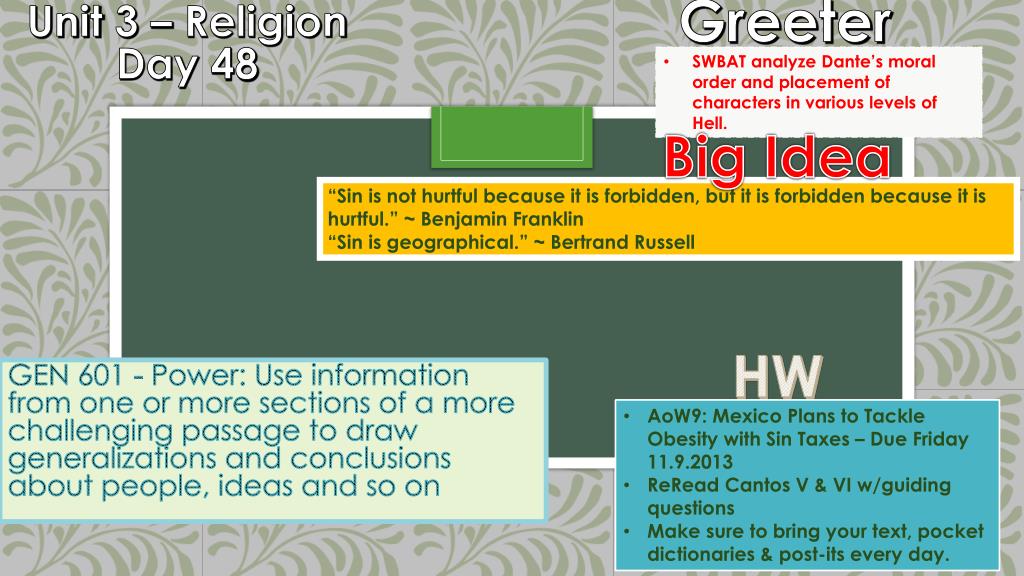 Unit 3 – Religion
Day 48

Greeter

• SWBAT analyze Dante's moral order and placement of characters in various levels of Hell.

Big Idea

"Sin is not hurtful because it is forbidden, but it is forbidden because it is hurtful." ~ Benjamin Franklin
"Sin is geographical." ~ Bertrand Russell

GEN 601 - Power: Use information from one or more sections of a more challenging passage to draw generalizations and conclusions about people, ideas and so on

HW

• AoW9: Mexico Plans to Tackle Obesity with Sin Taxes – Due Friday 11.9.2013
• ReRead Cantos V & VI w/guiding questions
• Make sure to bring your text, pocket dictionaries & post-its every day.